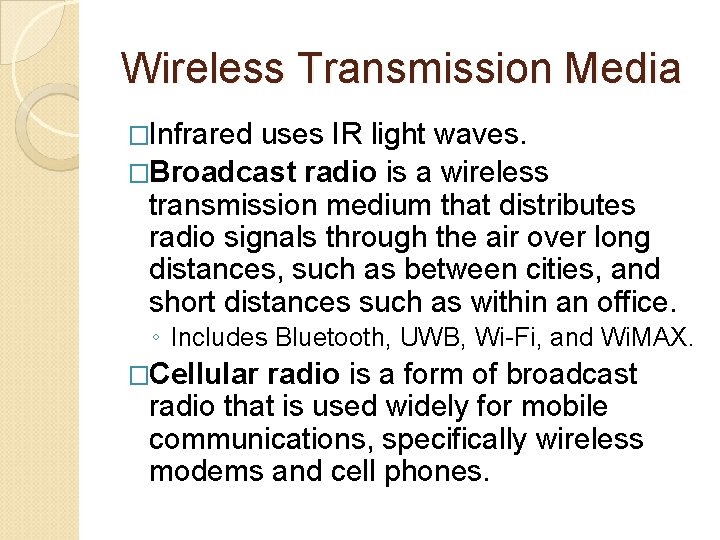 Wireless Transmission Media

□Infrared uses IR light waves.

□Broadcast radio is a wireless transmission medium that distributes radio signals through the air over long distances, such as between cities, and short distances such as within an office.

◦ Includes Bluetooth, UWB, Wi-Fi, and WiMAX.

□Cellular radio is a form of broadcast radio that is used widely for mobile communications, specifically wireless modems and cell phones.